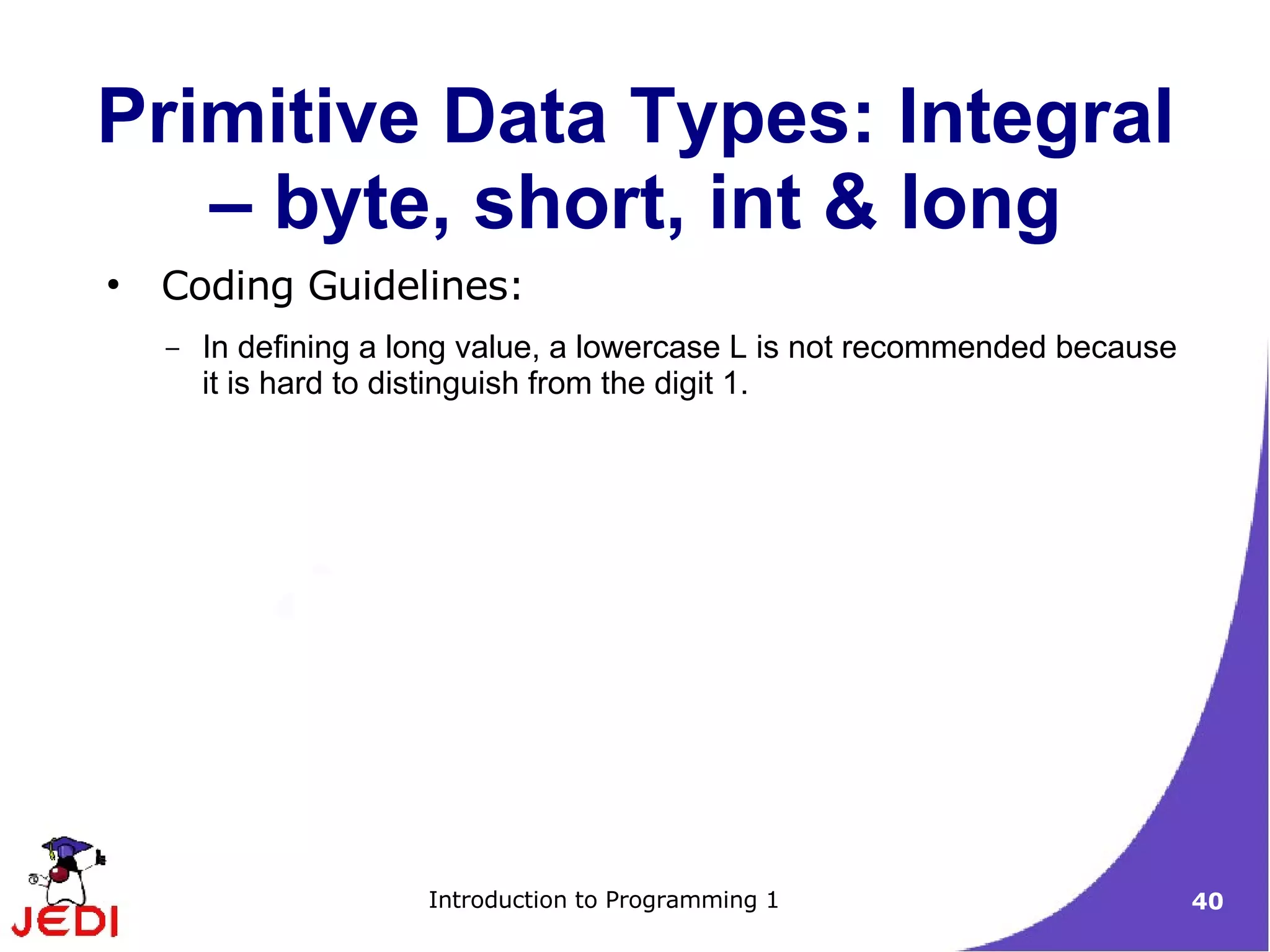 Primitive Data Types: Integral – byte, short, int & long

• Coding Guidelines:

– In defining a long value, a lowercase L is not recommended because it is hard to distinguish from the digit 1.

JEDI

Introduction to Programming 1

40